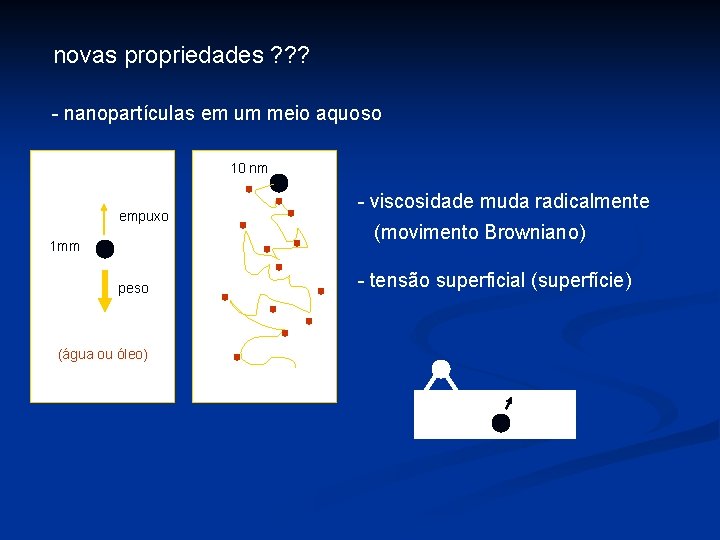 novas propriedades ???

- nanopartículas em um meio aquoso

empuxo

1mm

peso

(água ou óleo)

10 nm

- viscosidade muda radicalmente
(movimento Browniano)

- tensão superficial (superfície)